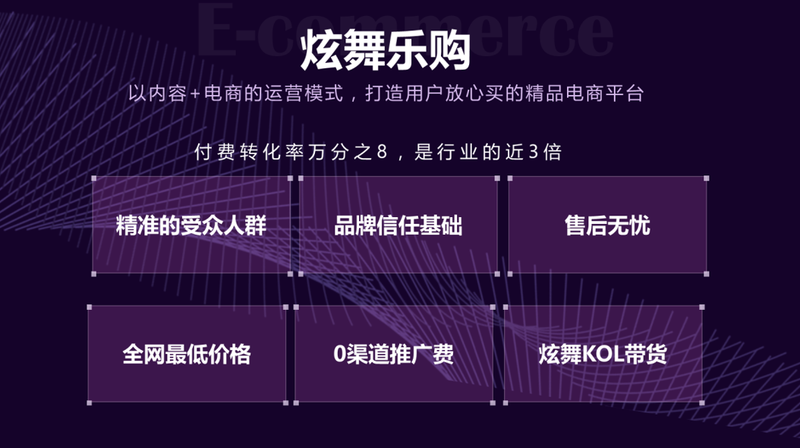 E-commerce

炫舞乐购

以内容+电商的运营模式，打造用户放心买的精品电商平台

付费转化率万分之8，是行业的近3倍

精准的受众人群

品牌信任基础

售后无忧

全网最低价格

0渠道推广费

炫舞KOL带货